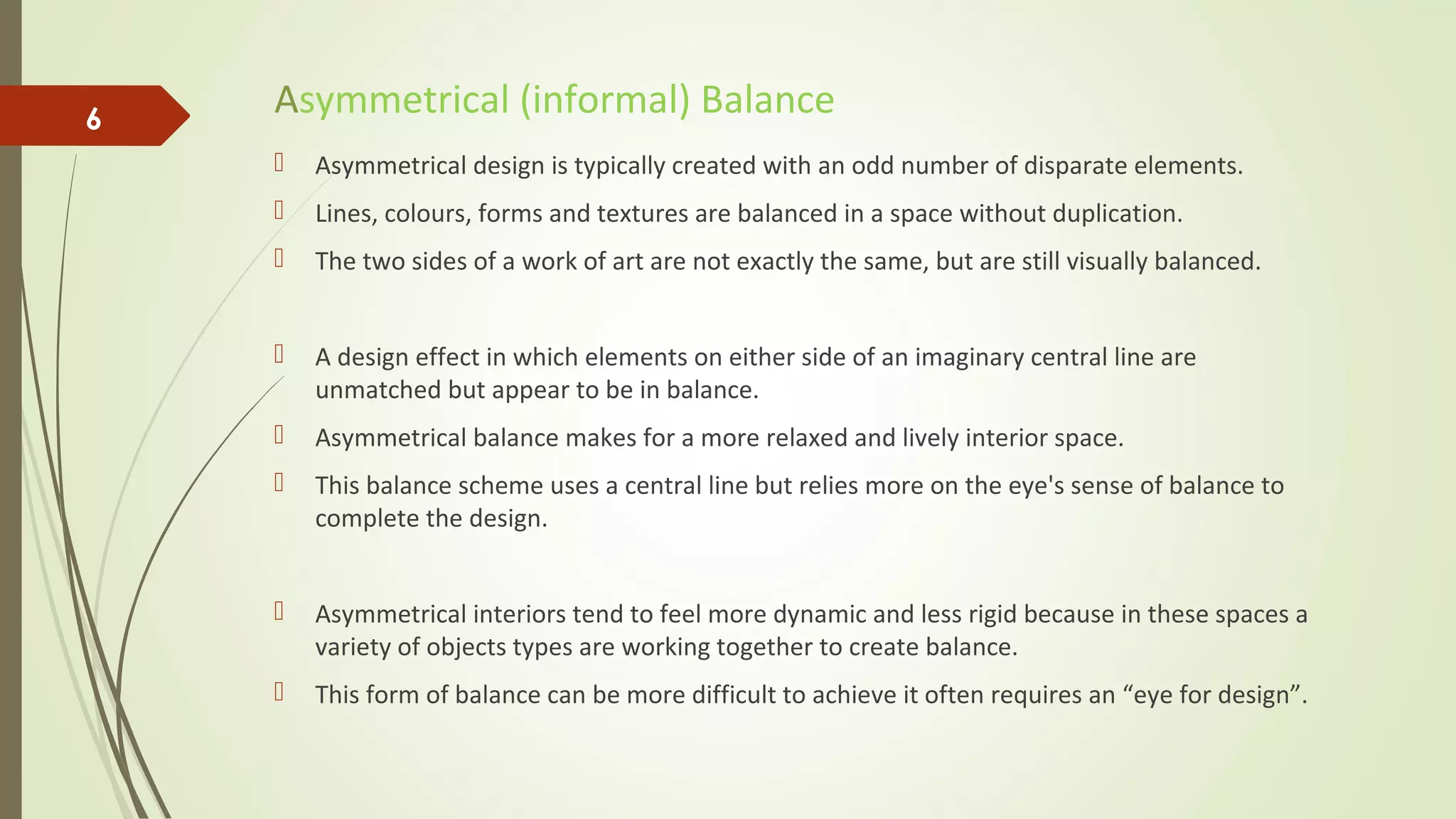 6

Asymmetrical (informal) Balance

Asymmetrical design is typically created with an odd number of disparate elements.

Lines, colours, forms and textures are balanced in a space without duplication.

The two sides of a work of art are not exactly the same, but are still visually balanced.

A design effect in which elements on either side of an imaginary central line are unmatched but appear to be in balance.

Asymmetrical balance makes for a more relaxed and lively interior space.

This balance scheme uses a central line but relies more on the eye's sense of balance to complete the design.

Asymmetrical interiors tend to feel more dynamic and less rigid because in these spaces a variety of objects types are working together to create balance.

This form of balance can be more difficult to achieve it often requires an “eye for design”.